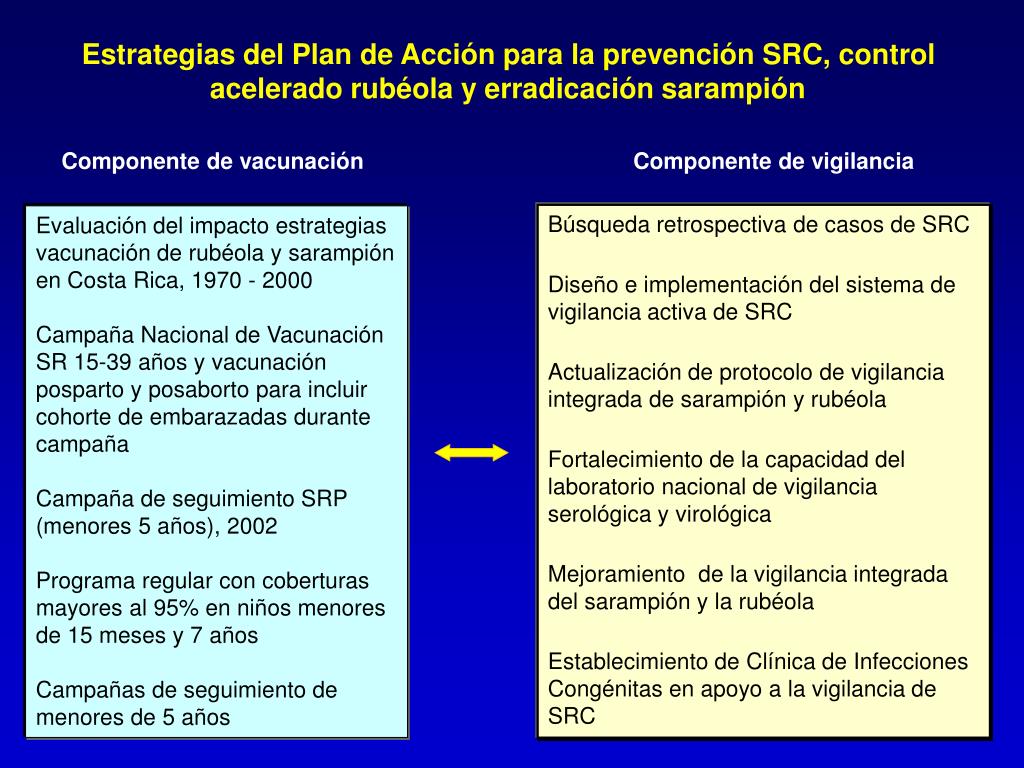 Estrategias del Plan de Acción para la prevención SRC, control acelerado rubéola y erradicación sarampión

Componente de vacunación

Evaluación del impacto estrategias vacunación de rubéola y sarampión en Costa Rica, 1970 - 2000

Campaña Nacional de Vacunación SR 15-39 años y vacunación posparto y posaborto para incluir cohorte de embarazadas durante campaña

Campaña de seguimiento SRP (menores 5 años), 2002

Programa regular con coberturas mayores al 95% en niños menores de 15 meses y 7 años

Campañas de seguimiento de menores de 5 años

Componente de vigilancia

Búsqueda retrospectiva de casos de SRC

Diseño e implementación del sistema de vigilancia activa de SRC

Actualización de protocolo de vigilancia integrada de sarampión y rubéola

Fortalecimiento de la capacidad del laboratorio nacional de vigilancia serológica y virológica

Mejoramiento de la vigilancia integrada del sarampión y la rubéola

Establecimiento de Clínica de Infecciones Congénitas en apoyo a la vigilancia de SRC